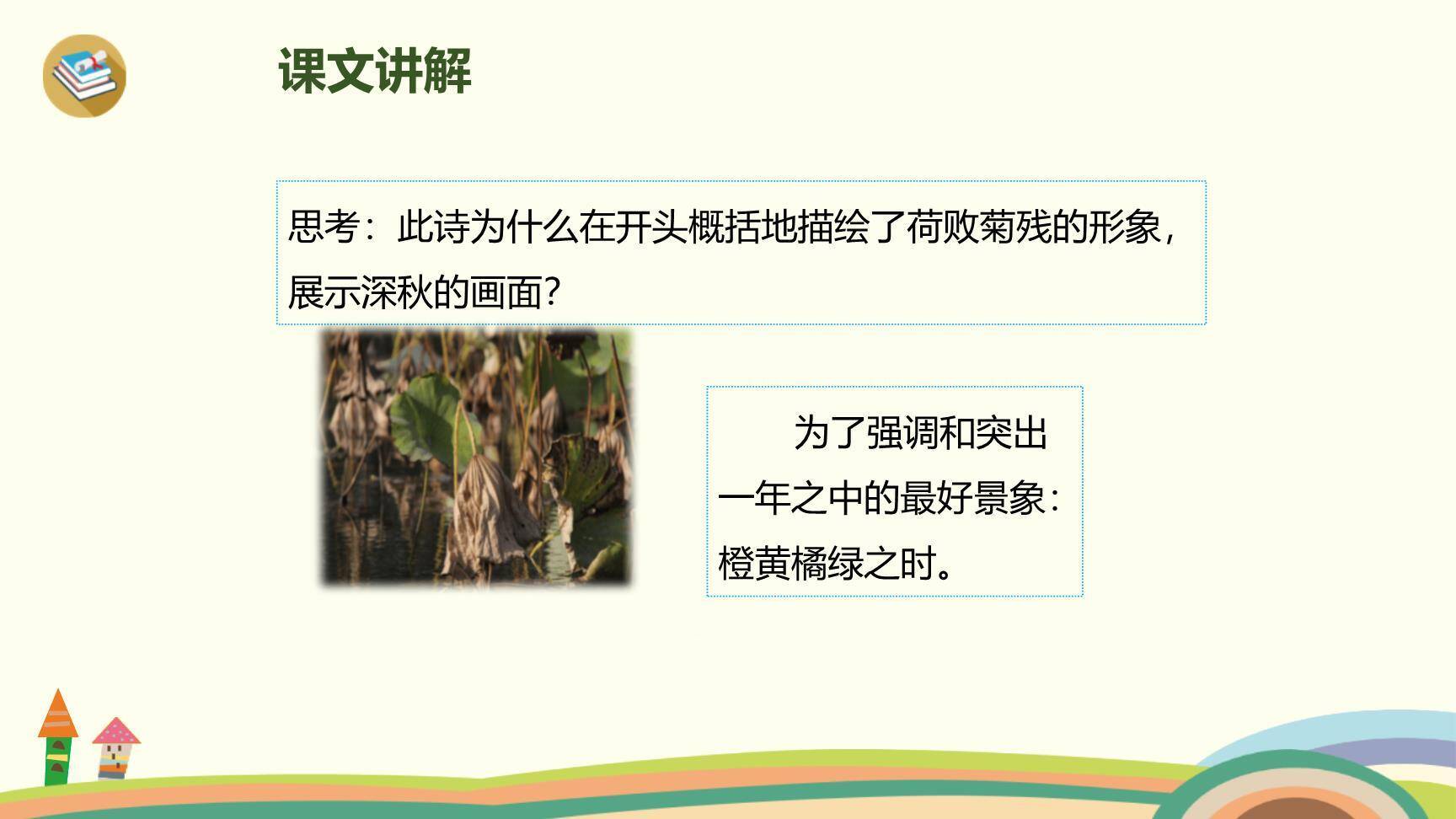 课文讲解

思考：此诗为什么在开头概括地描绘了荷败菊残的形象，展示深秋的画面？

为了强调和突出一年之中的最好景象：橙黄橘绿之时。